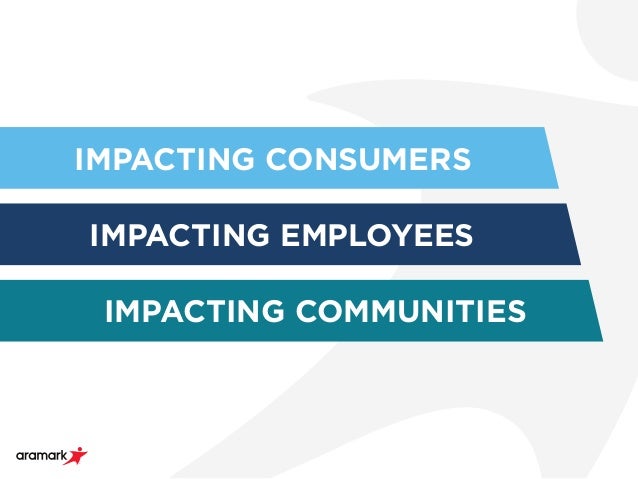 IMPACTING CONSUMERS

IMPACTING EMPLOYEES

IMPACTING COMMUNITIES

aramark